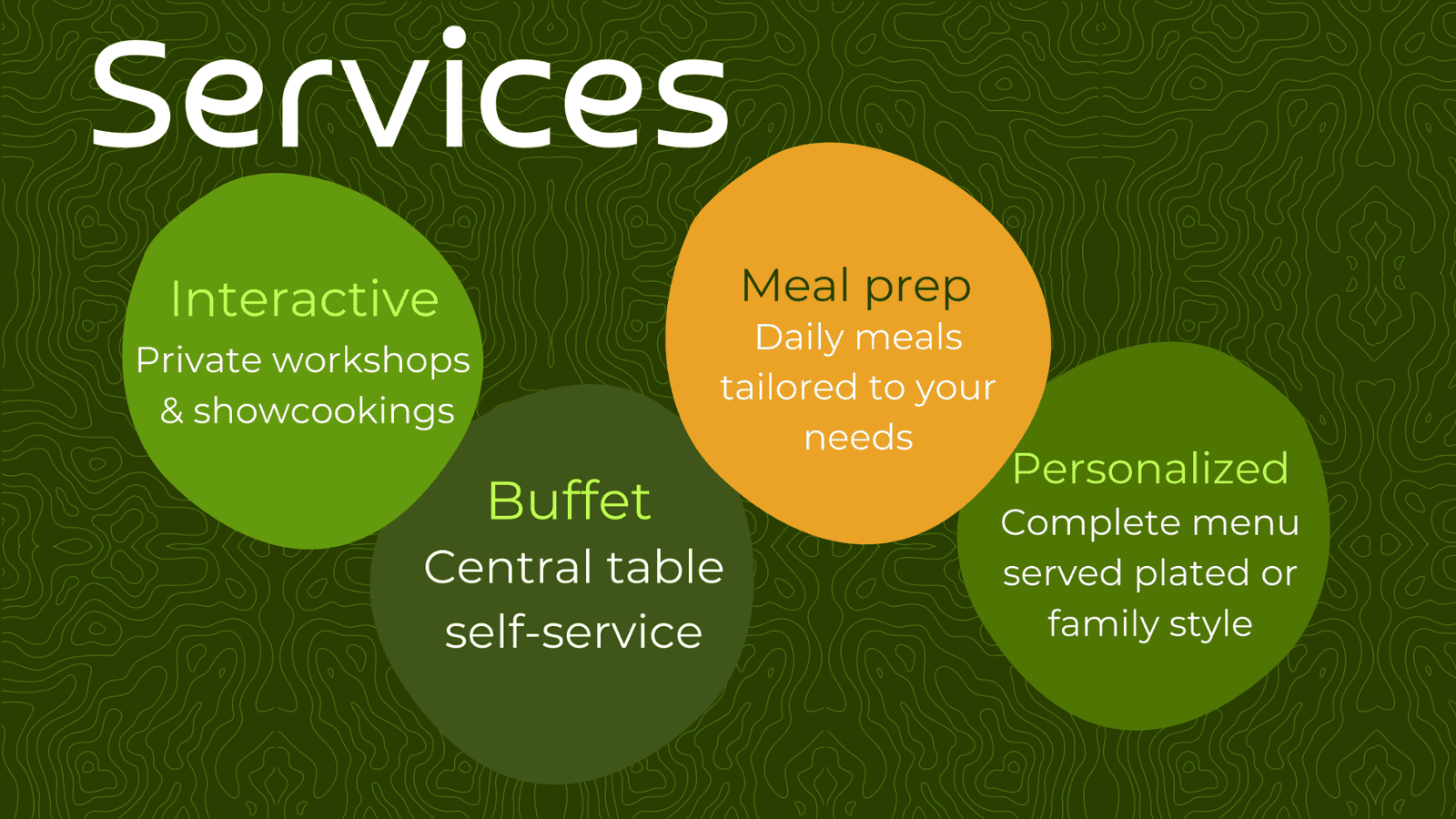 Services

Interactive
Private workshops & showcookings

Buffet
Central table self-service

Meal prep
Daily meals tailored to your needs

Personalized
Complete menu served plated or family style